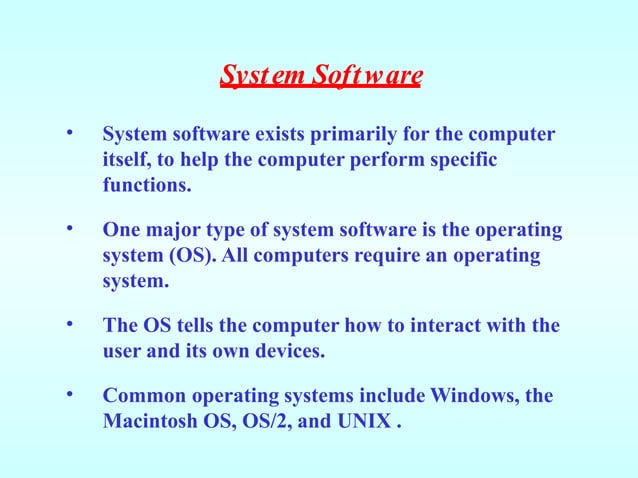 System Software

• System software exists primarily for the computer itself, to help the computer perform specific functions.

• One major type of system software is the operating system (OS). All computers require an operating system.

• The OS tells the computer how to interact with the user and its own devices.

• Common operating systems include Windows, the Macintosh OS, OS/2, and UNIX .